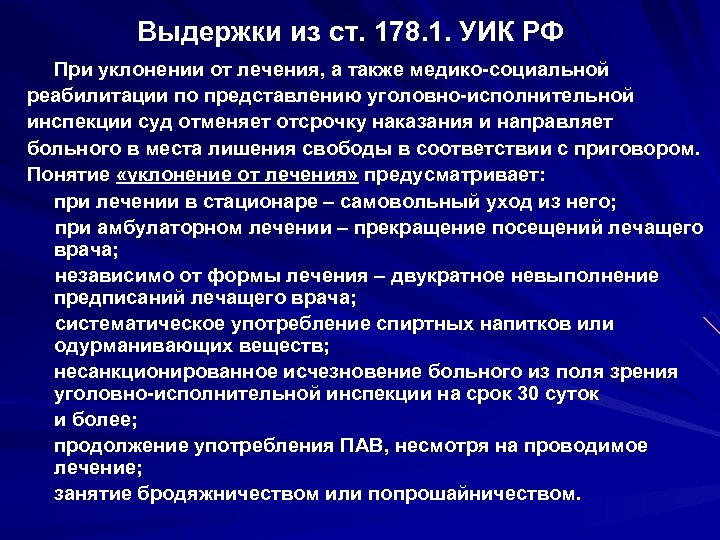 Выдержки из ст. 178.1. УИК РФ

При уклонении от лечения, а также медико-социальной реабилитации по представлению уголовно-исполнительной инспекции суд отменяет отсрочку наказания и направляет больного в места лишения свободы в соответствии с приговором. Понятие «уклонение от лечения» предусматривает:

при лечении в стационаре – самовольный уход из него;

при амбулаторном лечении – прекращение посещений лечащего врача;

независимо от формы лечения – двукратное невыполнение предписаний лечащего врача;

систематическое употребление спиртных напитков или одурманивающих веществ;

несанкционированное исчезновение больного из поля зрения уголовно-исполнительной инспекции на срок 30 суток и более;

продолжение употребления ПАВ, несмотря на проводимое лечение;

занятие бродяжничеством или попрошайничеством.